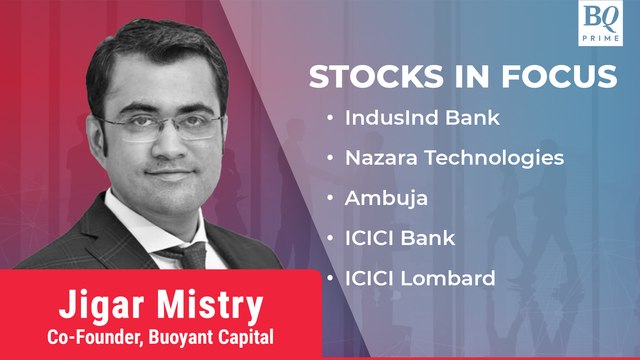 BQ PRIME

STOCKS IN FOCUS

• IndusInd Bank
• Nazara Technologies
• Ambuja
• ICICI Bank
• ICICI Lombard

Jigar Mistry
Co-Founder, Buoyant Capital